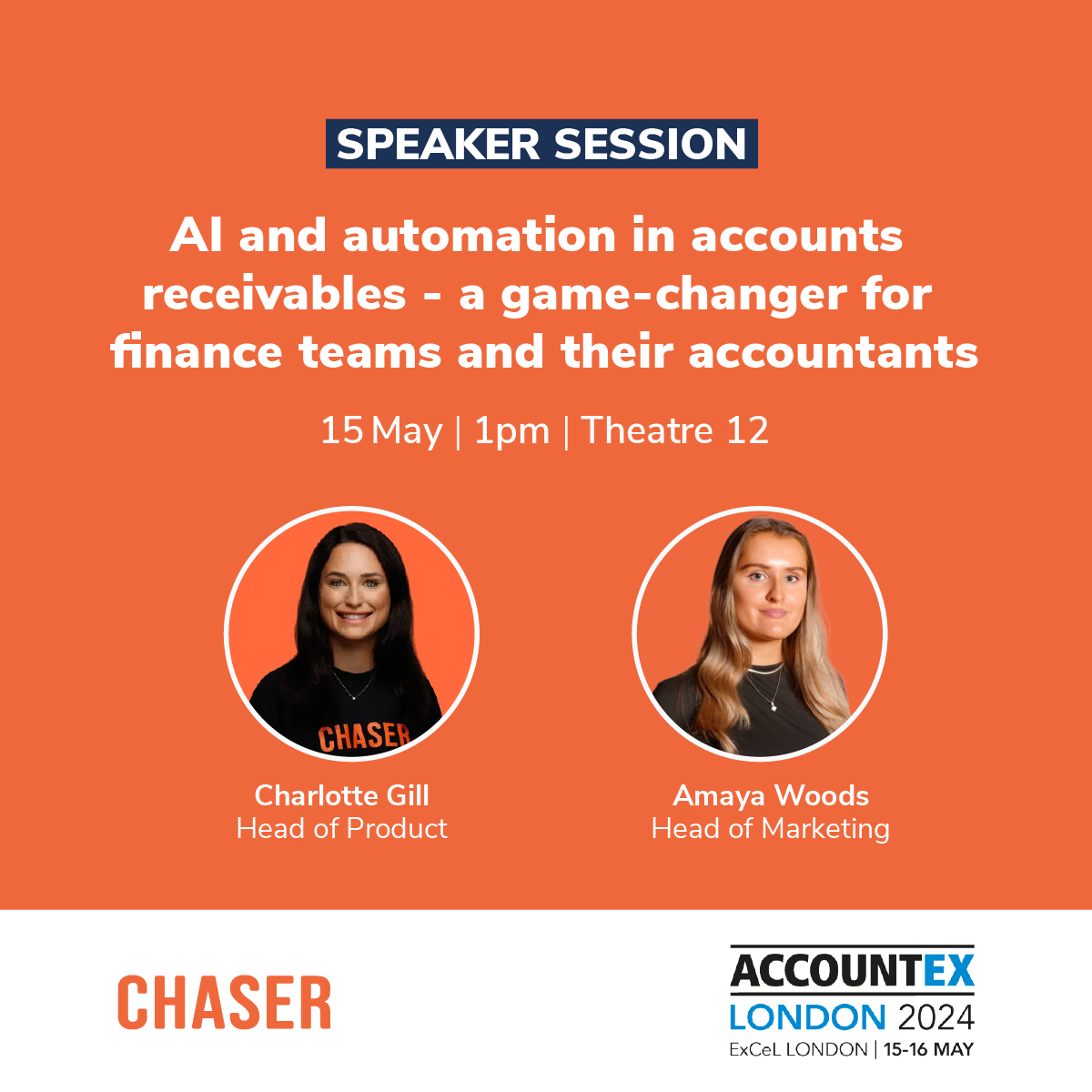 SPEAKER SESSION

AI and automation in accounts receivables - a game-changer for finance teams and their accountants

15 May | 1pm | Theatre 12

CHASER

Charlotte Gill
Head of Product

Amaya Woods
Head of Marketing

CHASER

ACCOUNTEX
LONDON 2024
ExCeL LONDON | 15-16 MAY